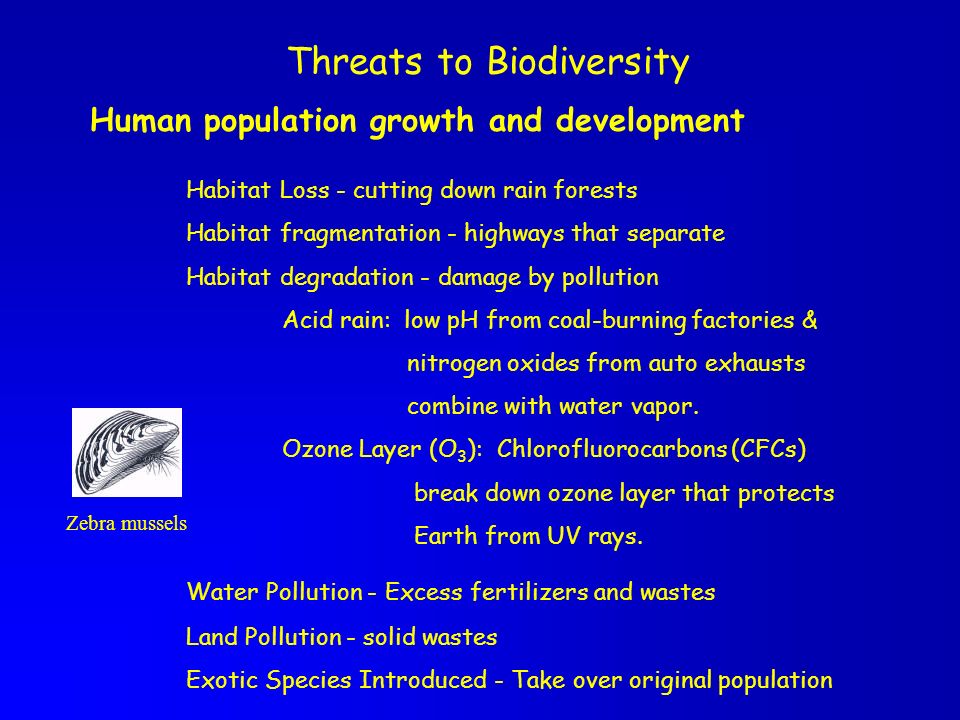 Threats to Biodiversity

Human population growth and development

Habitat Loss - cutting down rain forests

Habitat fragmentation - highways that separate

Habitat degradation - damage by pollution

Acid rain: low pH from coal-burning factories & nitrogen oxides from auto exhausts combine with water vapor.

Ozone Layer ($O_3$): Chlorofluorocarbons (CFCs) break down ozone layer that protects Earth from UV rays.

Zebra mussels

Water Pollution - Excess fertilizers and wastes

Land Pollution - solid wastes

Exotic Species Introduced - Take over original population